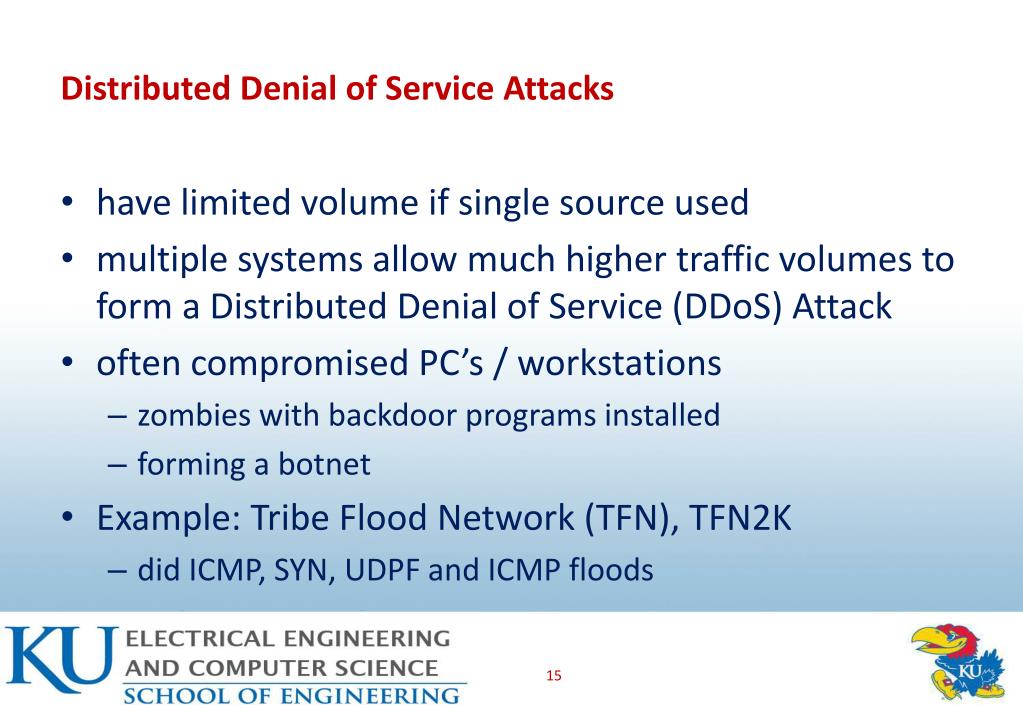 Distributed Denial of Service Attacks

• have limited volume if single source used
• multiple systems allow much higher traffic volumes to form a Distributed Denial of Service (DDoS) Attack
• often compromised PC's / workstations
– zombies with backdoor programs installed
– forming a botnet
• Example: Tribe Flood Network (TFN), TFN2K
– did ICMP, SYN, UDPF and ICMP floods

KU ELECTRICAL ENGINEERING AND COMPUTER SCIENCE SCHOOL OF ENGINEERING

15

KU